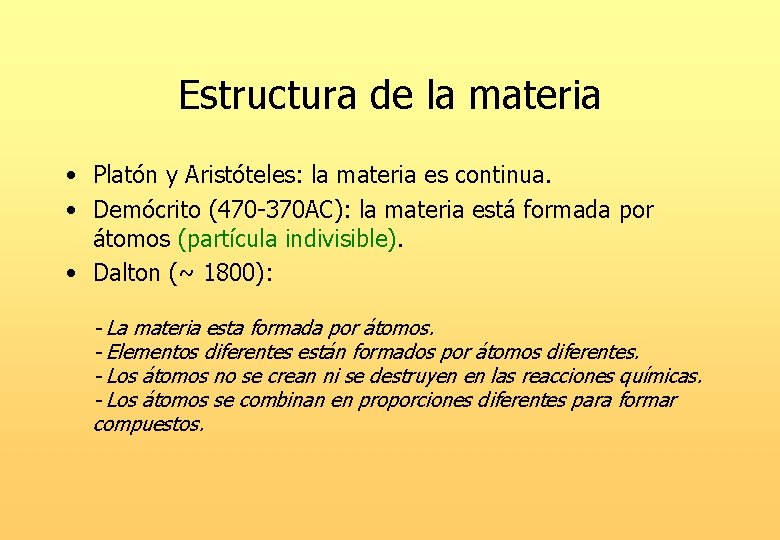 Estructura de la materia

• Platón y Aristóteles: la materia es continua.
• Demócrito (470-370AC): la materia está formada por átomos (partícula indivisible).
• Dalton (~ 1800):

-La materia esta formada por átomos.
-Elementos diferentes están formados por átomos diferentes.
-Los átomos no se crean ni se destruyen en las reacciones químicas.
-Los átomos se combinan en proporciones diferentes para formar compuestos.